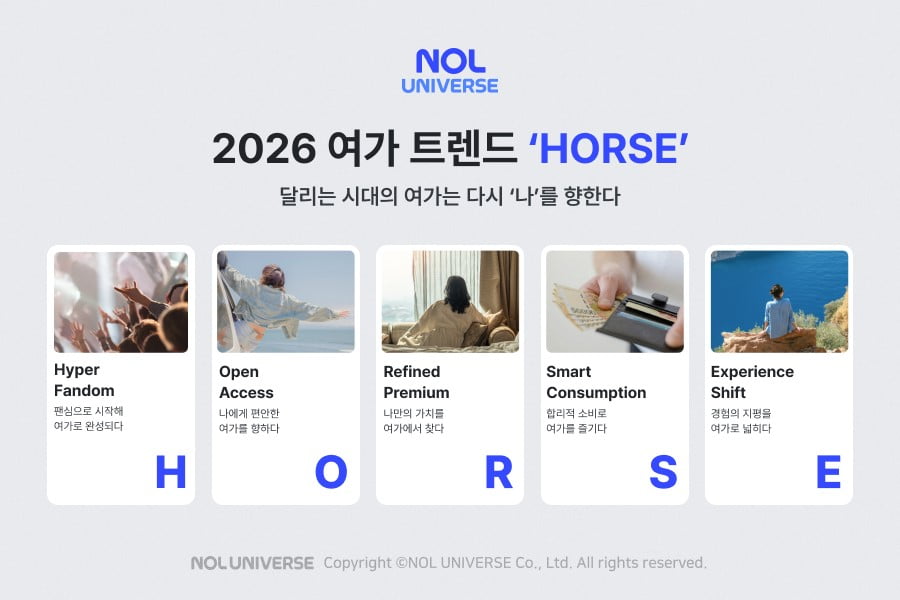 NOL UNIVERSE

2026 여가 트렌드 'HORSE'

달리는 시대의 여가는 다시 '나'를 향한다

Hyper Fandom
팬심으로 시작해 여가로 완성되다
H

Open Access
나에게 편안한 여가를 향하다
O

Refined Premium
나만의 가치를 여가에서 찾다
R

Smart Consumption
합리적 소비로 여가를 즐기다
S

Experience Shift
경험의 지평을 여가로 넓히다
E

NOL UNIVERSE Copyright ©NOL UNIVERSE Co., Ltd. All rights reserved.